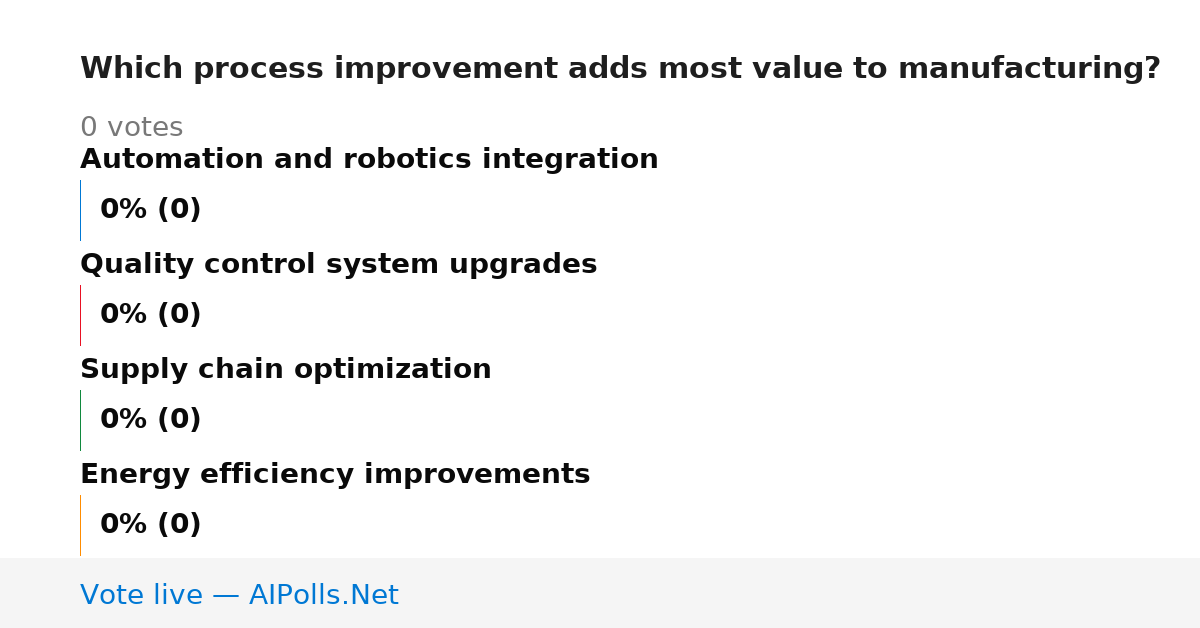 Which process improvement adds most value to manufacturing?

0 votes

Automation and robotics integration

0% (0)

Quality control system upgrades

0% (0)

Supply chain optimization

0% (0)

Energy efficiency improvements

0% (0)

Vote live — AIPolls.Net